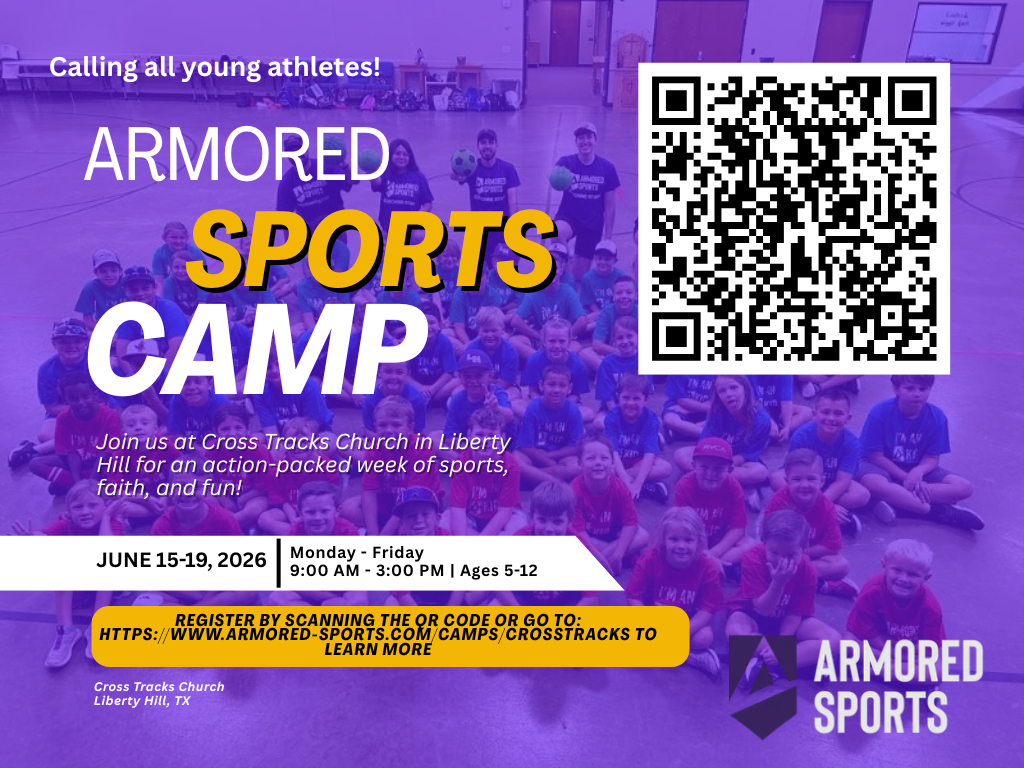 Calling all young athletes!

ARMORED SPORTS CAMP

Join us at Cross Tracks Church in Liberty Hill for an action-packed week of sports, faith, and fun!

JUNE 15-19, 2026

Monday - Friday
9:00 AM - 3:00 PM | Ages 5-12

REGISTER BY SCANNING THE QR CODE OR GO TO: HTTPS://WWW.ARMORED-SPORTS.COM/CAMPS/CROSSTRACKS TO LEARN MORE

Cross Tracks Church
Liberty Hill, TX

ARMORED SPORTS